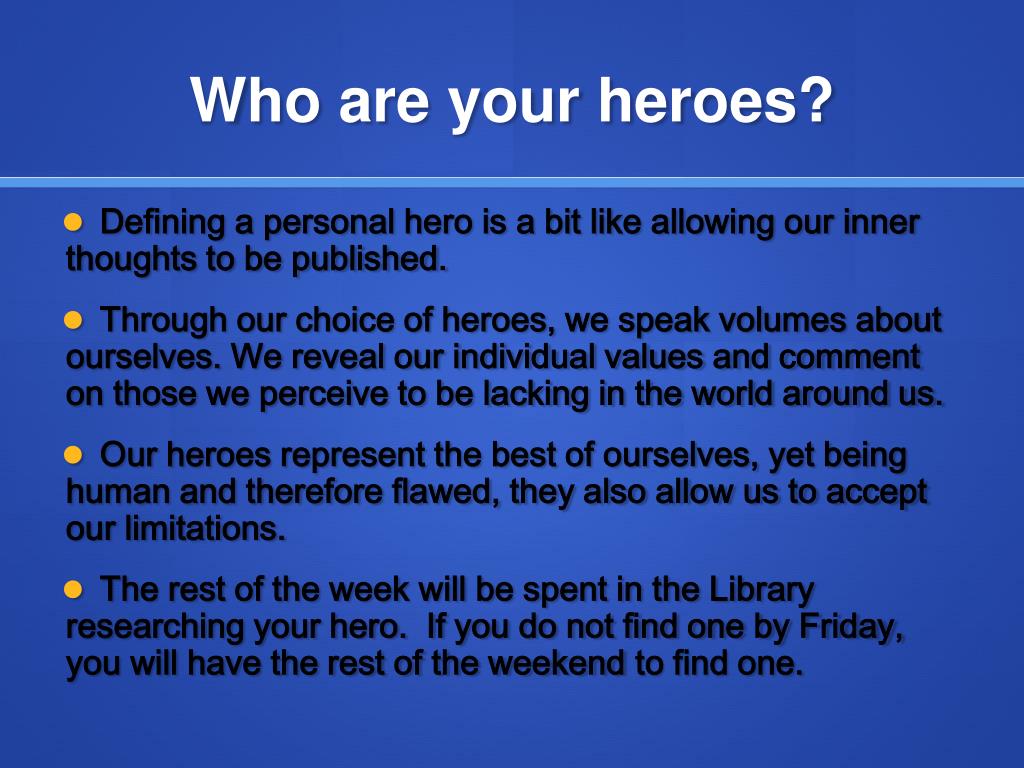 Who are your heroes?

- Defining a personal hero is a bit like allowing our inner thoughts to be published.

- Through our choice of heroes, we speak volumes about ourselves. We reveal our individual values and comment on those we perceive to be lacking in the world around us.

- Our heroes represent the best of ourselves, yet being human and therefore flawed, they also allow us to accept our limitations.

- The rest of the week will be spent in the Library researching your hero.  If you do not find one by Friday, you will have the rest of the weekend to find one.